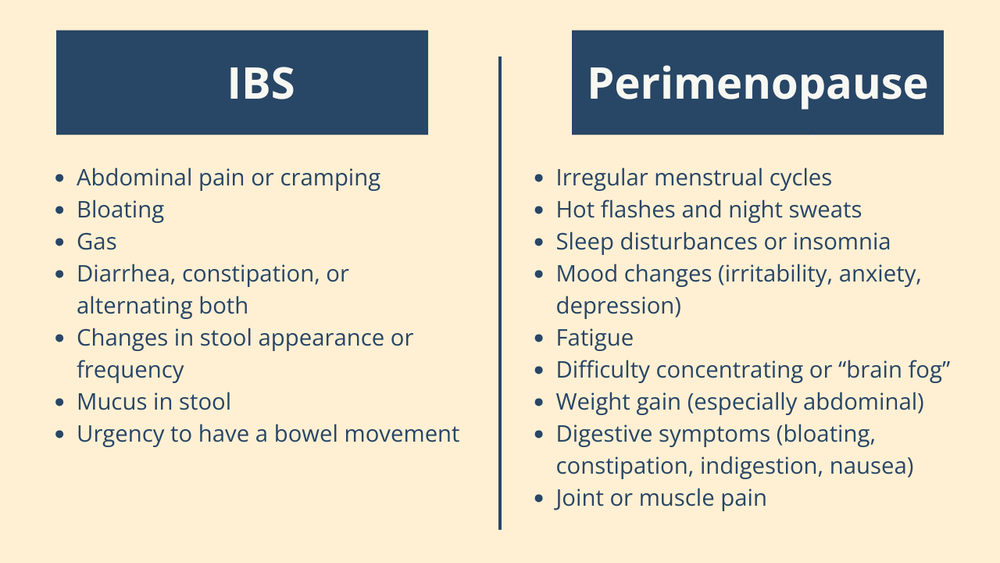 IBS

- Abdominal pain or cramping
- Bloating
- Gas
- Diarrhea, constipation, or alternating both
- Changes in stool appearance or frequency
- Mucus in stool
- Urgency to have a bowel movement

Perimenopause

- Irregular menstrual cycles
- Hot flashes and night sweats
- Sleep disturbances or insomnia
- Mood changes (irritability, anxiety, depression)
- Fatigue
- Difficulty concentrating or “brain fog”
- Weight gain (especially abdominal)
- Digestive symptoms (bloating, constipation, indigestion, nausea)
- Joint or muscle pain